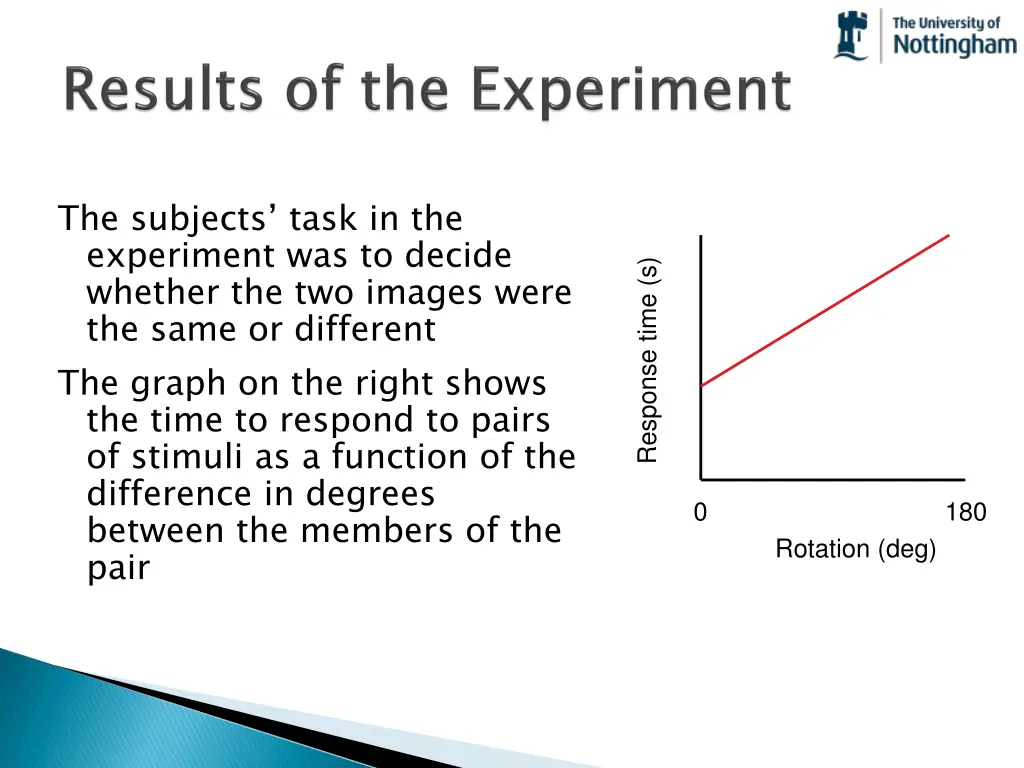 The University of Nottingham

Results of the Experiment

The subjects' task in the experiment was to decide whether the two images were the same or different

The graph on the right shows the time to respond to pairs of stimuli as a function of the difference in degrees between the members of the pair

Response time (s)

0

180

Rotation (deg)